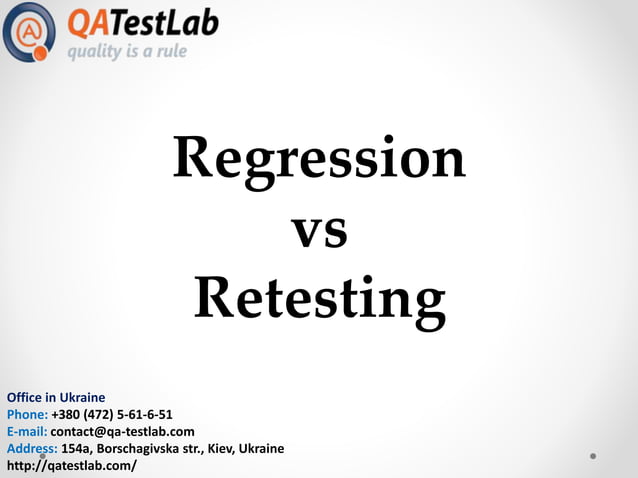 QATestLab
quality is a rule

Regression
vs
Retesting

Office in Ukraine
Phone: +380 (472) 5-61-6-51
E-mail: contact@qa-testlab.com
Address: 154a, Borschagivska str., Kiev, Ukraine
http://qatestlab.com/